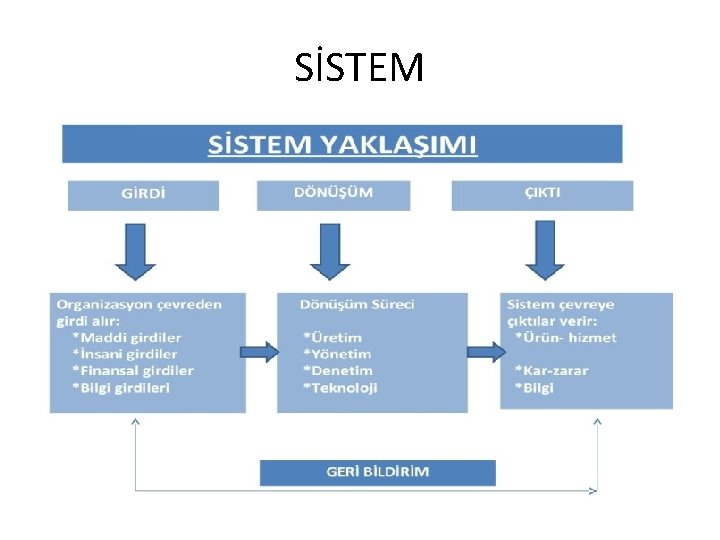 SİSTEM

SİSTEM YAKLAŞIMI

GİRDİ

DÖNÜŞÜM

ÇIKTI

Organizasyon çevreden girdi alır:
*Maddi girdiler
*İnsani girdiler
*Finansal girdiler
*Bilgi girdileri

Dönüşüm Süreci
*Üretim
*Yönetim
*Denetim
*Teknoloji

Sistem çevreye çıktılar verir:
*Ürün- hizmet
*Kar-zarar
*Bilgi

GERİ BİLDİRİM